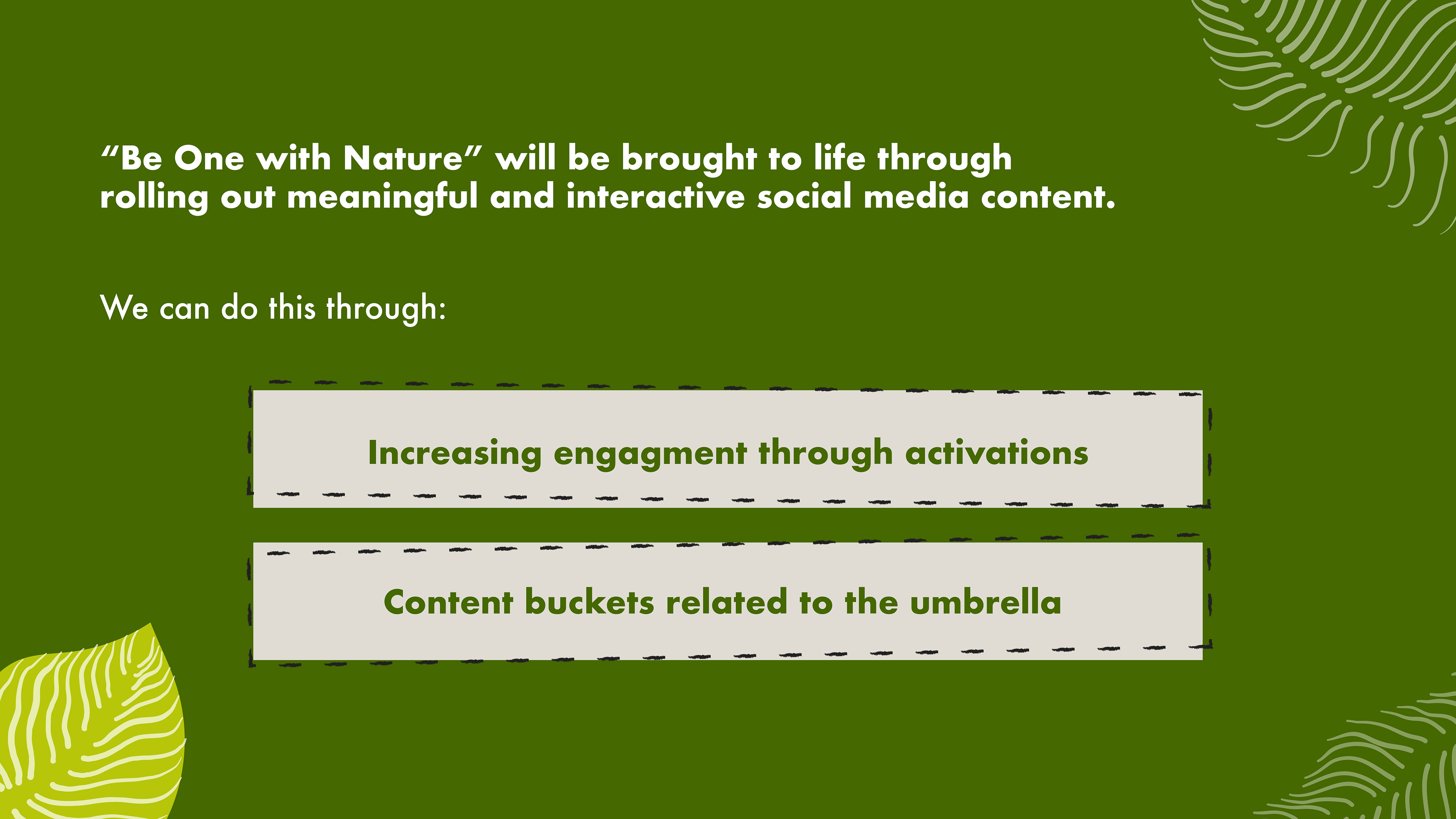 “Be One with Nature” will be brought to life through rolling out meaningful and interactive social media content.

We can do this through:

Increasing engagment through activations

Content buckets related to the umbrella